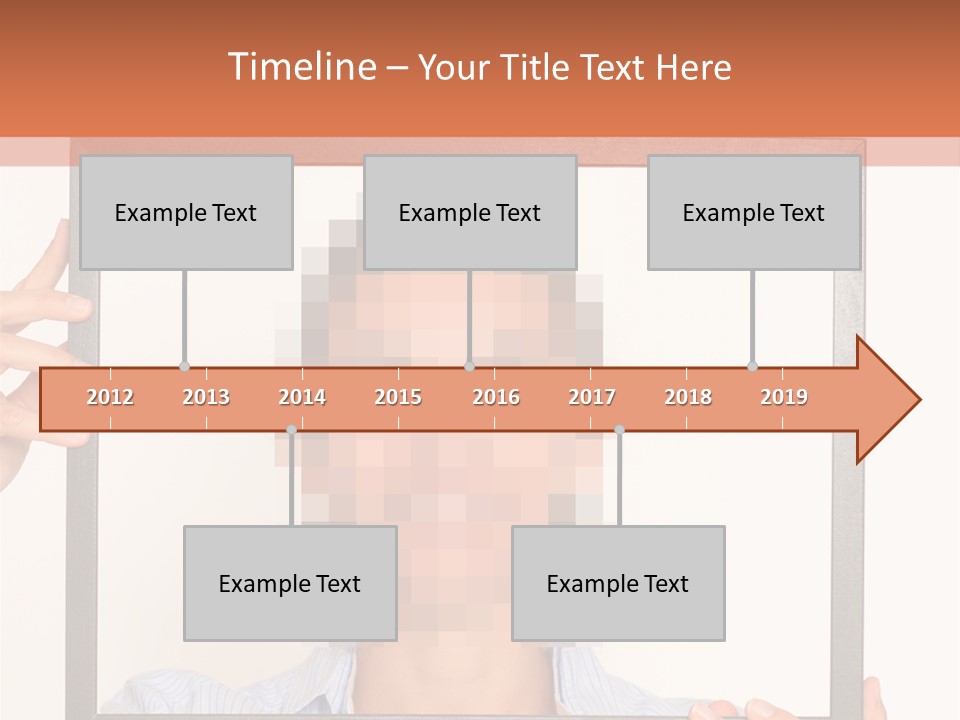 Timeline – Your Title Text Here

Example Text

Example Text

Example Text

2012 2013 2014 2015 2016 2017 2018 2019

Example Text

Example Text